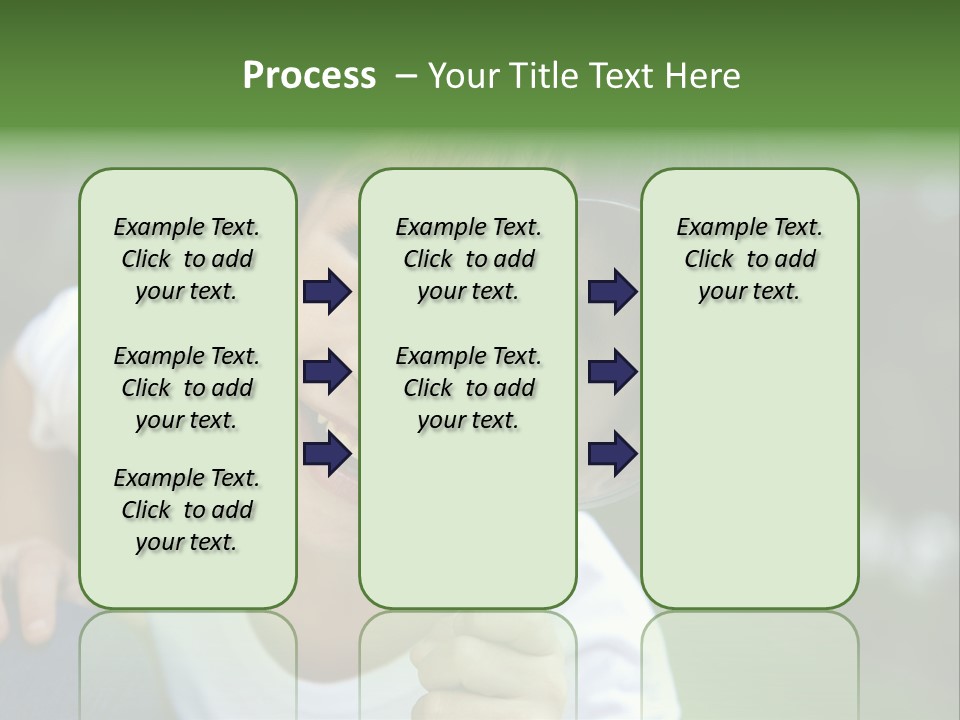 Process – Your Title Text Here

Example Text. Click to add your text.

Example Text. Click to add your text.

Example Text. Click to add your text.

Example Text. Click to add your text.

Example Text. Click to add your text.

Example Text. Click to add your text.